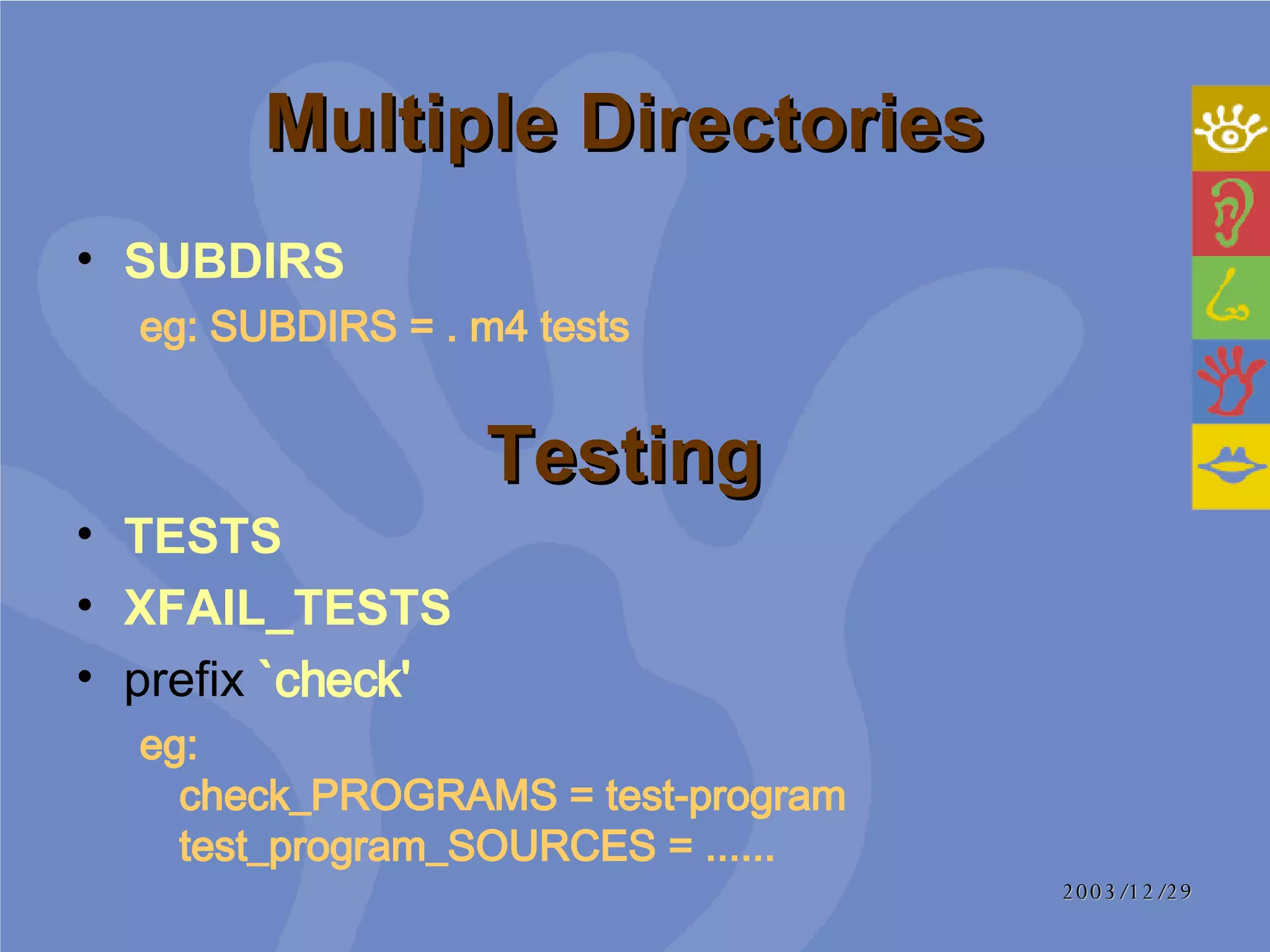 Multiple Directories

• SUBDIRS

eg: SUBDIRS = . m4 tests

Testing

• TESTS
• XFAIL_TESTS
• prefix `check'

eg:
check_PROGRAMS = test-program
test_program_SOURCES = ......

2003/12/29